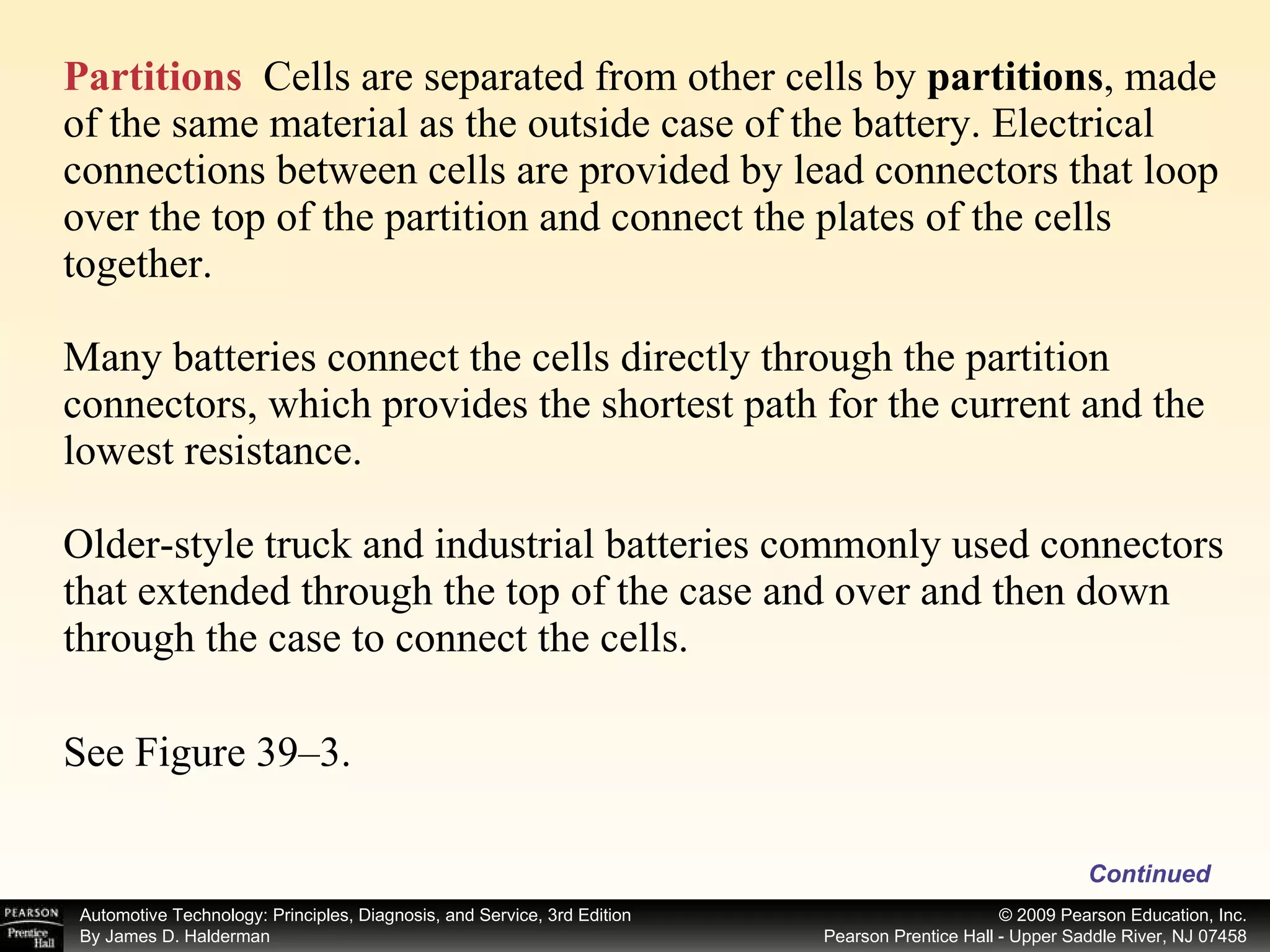 Partitions Cells are separated from other cells by partitions, made of the same material as the outside case of the battery. Electrical connections between cells are provided by lead connectors that loop over the top of the partition and connect the plates of the cells together.

Many batteries connect the cells directly through the partition connectors, which provides the shortest path for the current and the lowest resistance.

Older-style truck and industrial batteries commonly used connectors that extended through the top of the case and over and then down through the case to connect the cells.

See Figure 39–3.

Continued

PEARSON Prentice Hall

Automotive Technology: Principles, Diagnosis, and Service, 3rd Edition
By James D. Halderman

© 2009 Pearson Education, Inc.
Pearson Prentice Hall - Upper Saddle River, NJ 07458